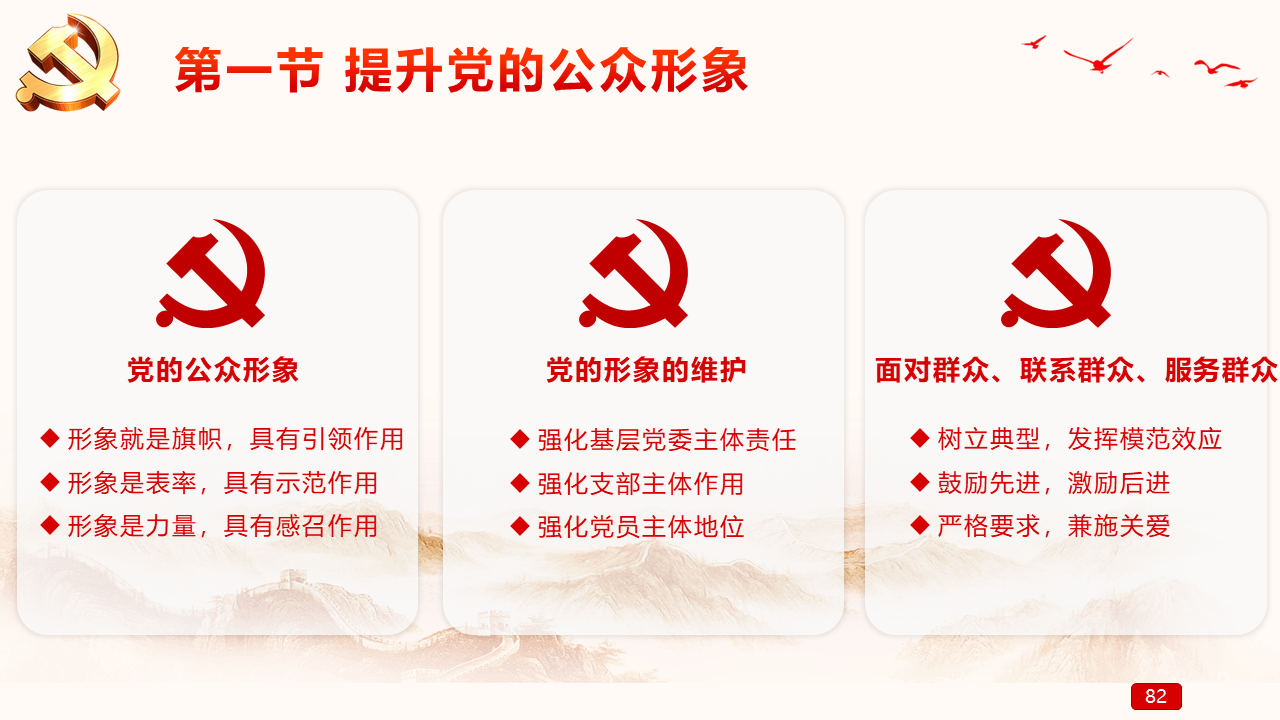 第一节 提升党的公众形象

党的公众形象

◆ 形象就是旗帜，具有引领作用
◆ 形象是表率，具有示范作用
◆ 形象是力量，具有感召作用

党的形象的维护

◆ 强化基层党委主体责任
◆ 强化支部主体作用
◆ 强化党员主体地位

面对群众、联系群众、服务群众

◆ 树立典型，发挥模范效应
◆ 鼓励先进，激励后进
◆ 严格要求，兼施关爱

82